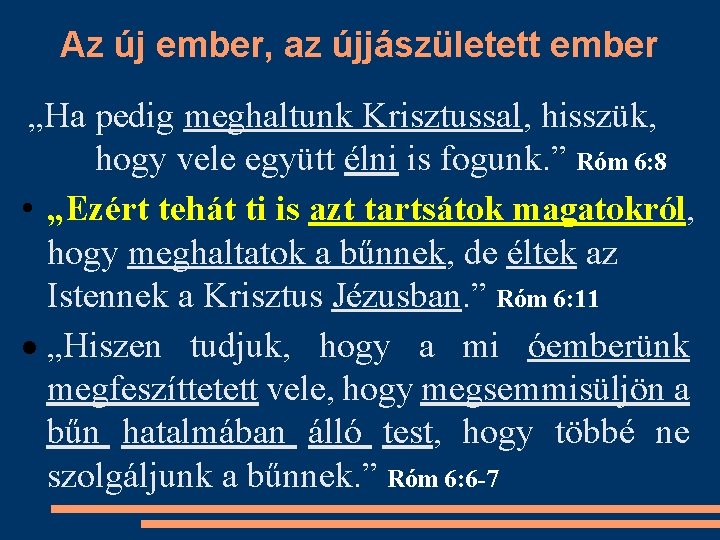 Az új ember, az újjászületett ember

„Ha pedig meghaltunk Krisztussal, hisszük, hogy vele együtt élni is fogunk.” Róm 6:8

• „Ezért tehát ti is azt tartsátok magatokról, hogy meghaltatok a bűnnek, de éltek az Istennek a Krisztus Jézusban.” Róm 6:11

• „Hiszen tudjuk, hogy a mi óemberünk megfeszíttetett vele, hogy megsemmisüljön a bűn hatalmában álló test, hogy többé ne szolgáljunk a bűnnek.” Róm 6:6-7